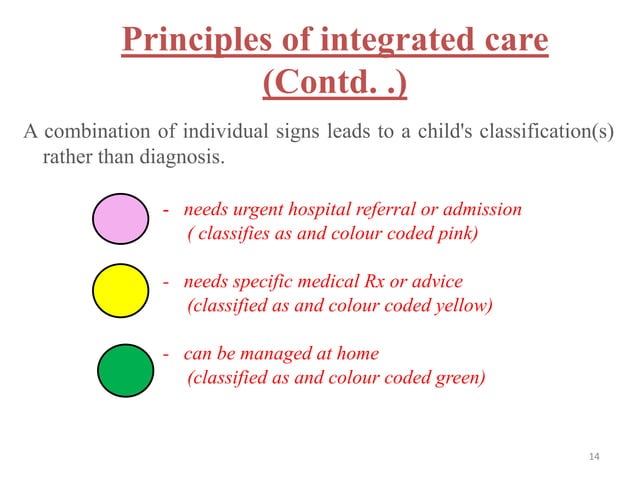 Principles of integrated care (Contd. .)

A combination of individual signs leads to a child's classification(s) rather than diagnosis.

- needs urgent hospital referral or admission ( classifies as and colour coded pink)

- needs specific medical Rx or advice (classified as and colour coded yellow)

- can be managed at home (classified as and colour coded green)

14